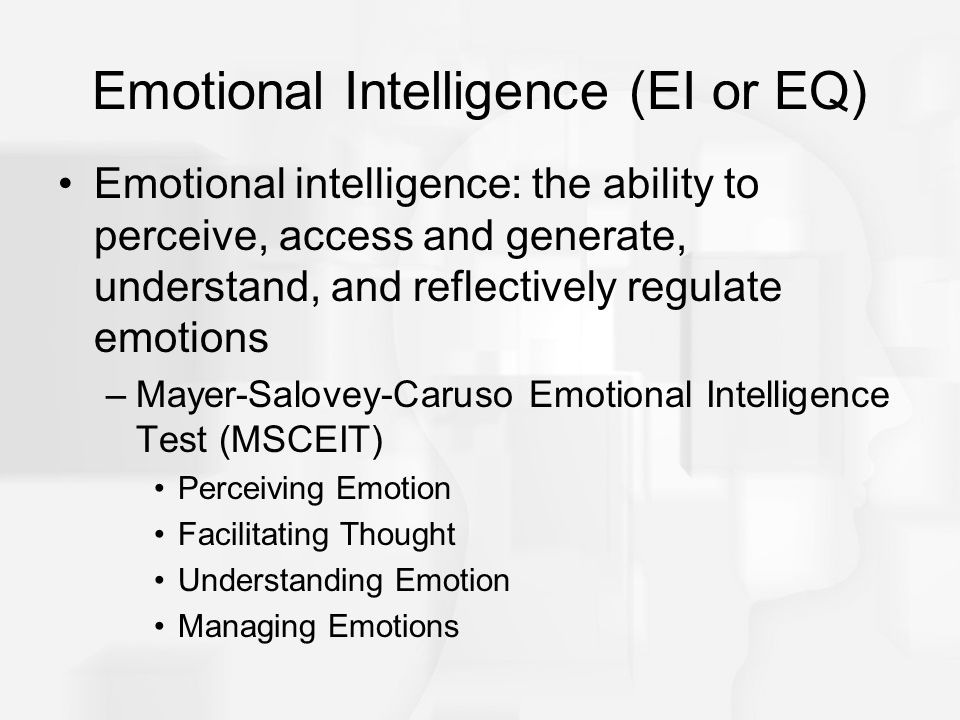 Emotional Intelligence (EI or EQ)

• Emotional intelligence: the ability to perceive, access and generate, understand, and reflectively regulate emotions

– Mayer-Salovey-Caruso Emotional Intelligence Test (MSCEIT)

• Perceiving Emotion
• Facilitating Thought
• Understanding Emotion
• Managing Emotions